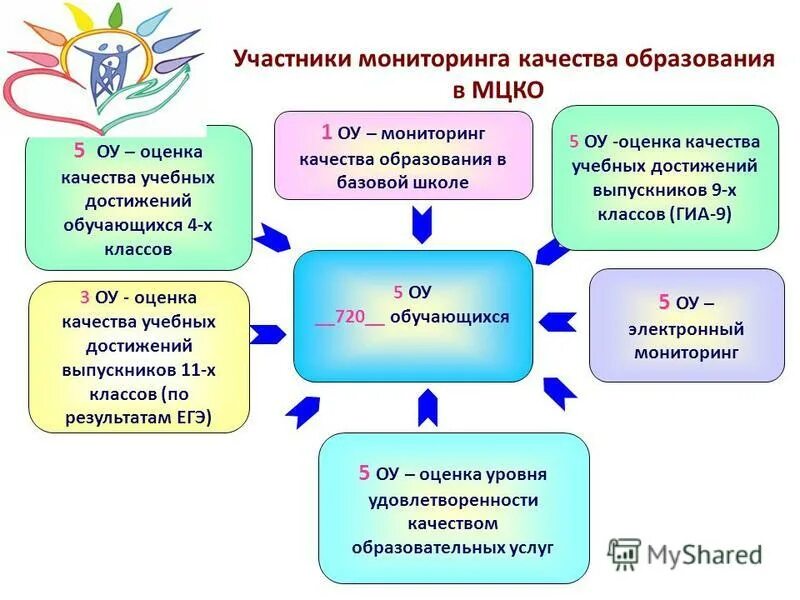 Участники мониторинга качества образования в МЦКО

5 ОУ – оценка качества учебных достижений обучающихся 4-х классов

1 ОУ – мониторинг качества образования в базовой школе

5 ОУ -оценка качества учебных достижений выпускников 9-х классов (ГИА-9)

3 ОУ - оценка качества учебных достижений выпускников 11-х классов (по результатам ЕГЭ)

5 ОУ
__720__ обучающихся

5 ОУ – электронный мониторинг

5 ОУ – оценка уровня удовлетворенности качеством образовательных услуг

MyShared